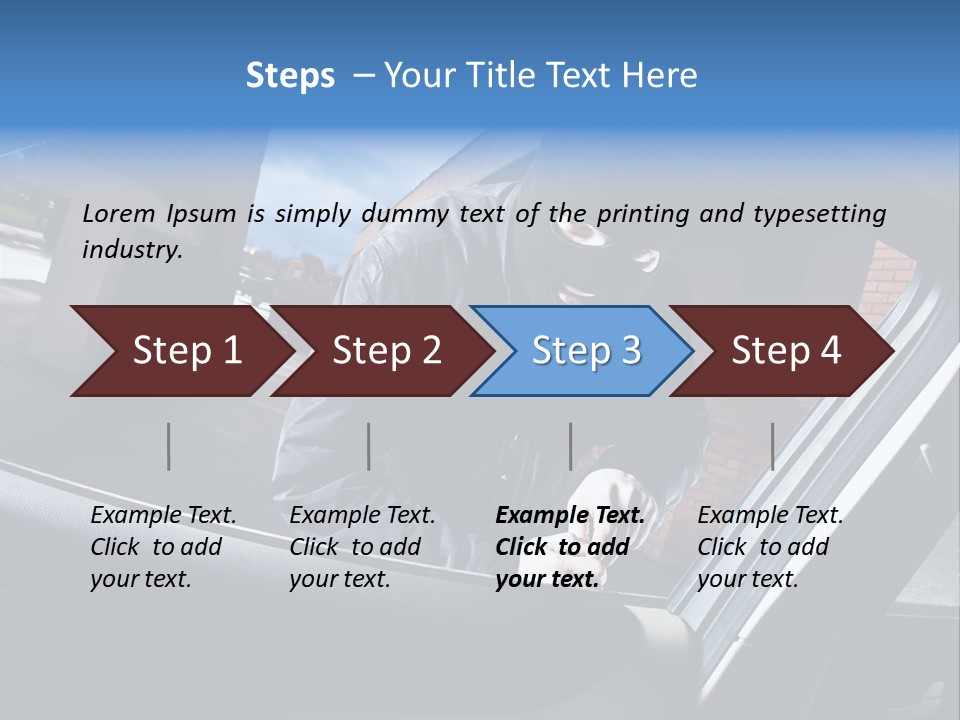 Steps – Your Title Text Here

Lorem Ipsum is simply dummy text of the printing and typesetting industry.

Step 1

Step 2

Step 3

Step 4

Example Text. Click to add your text.

Example Text. Click to add your text.

Example Text. Click to add your text.

Example Text. Click to add your text.